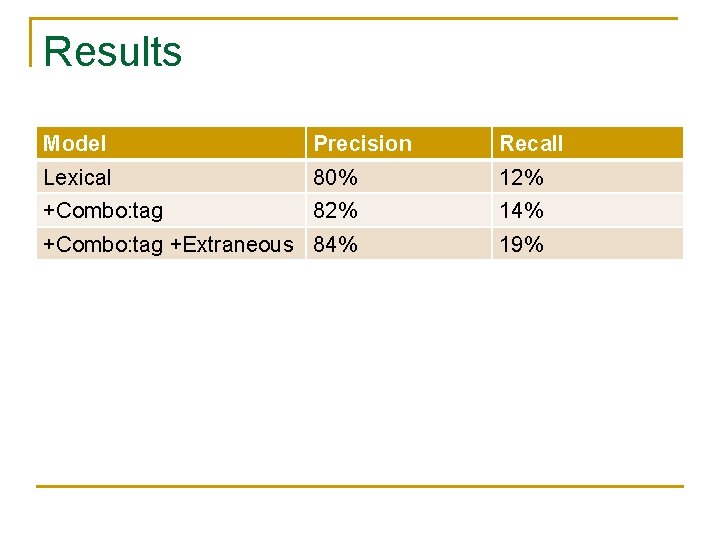 Results

| Model | Precision | Recall |
|---|---|---|
| Lexical | 80% | 12% |
| +Combo:tag | 82% | 14% |
| +Combo:tag +Extraneous | 84% | 19% |